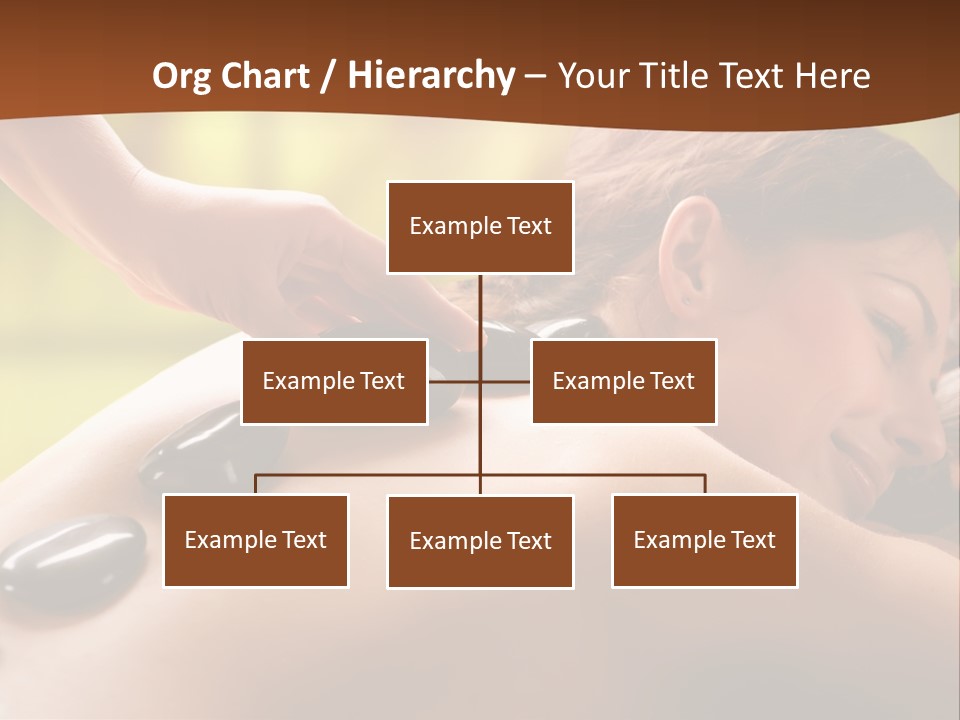 Org Chart / Hierarchy – Your Title Text Here

Example Text

Example Text

Example Text

Example Text

Example Text

Example Text